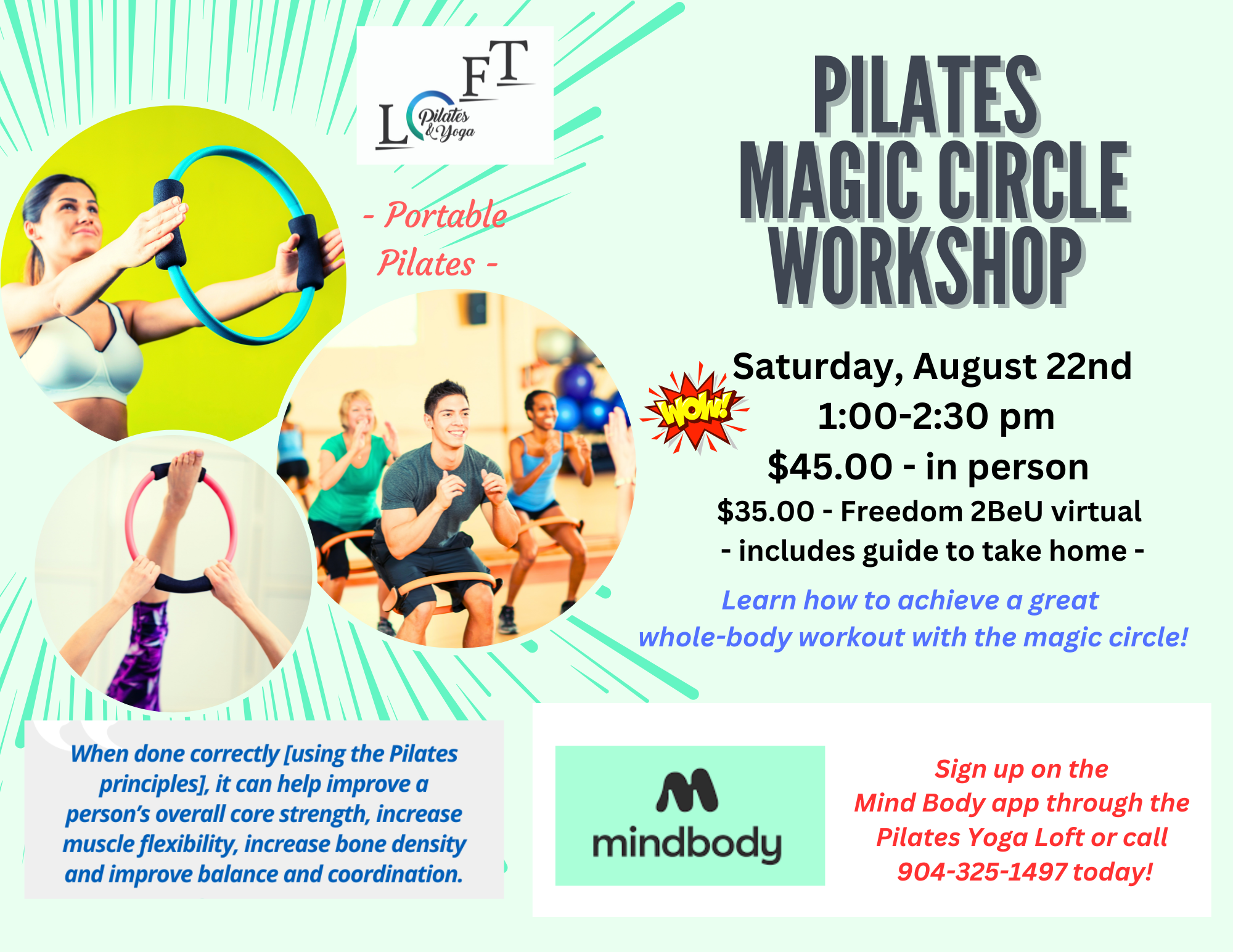 LOFT
Pilates
& Yoga

- Portable Pilates -

PILATES
MAGIC CIRCLE
WORKSHOP

WOW!

Saturday, August 22nd
1:00-2:30 pm
$45.00 - in person
$35.00 - Freedom 2BeU virtual
- includes guide to take home -

Learn how to achieve a great whole-body workout with the magic circle!

When done correctly [using the Pilates principles], it can help improve a person's overall core strength, increase muscle flexibility, increase bone density and improve balance and coordination.

mindbody

Sign up on the Mind Body app through the Pilates Yoga Loft or call 904-325-1497 today!